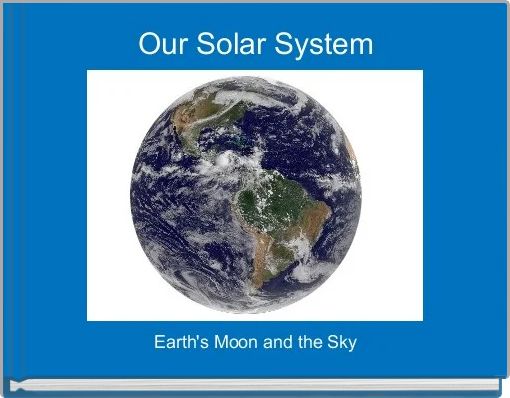 Our Solar System

Earth's Moon and the Sky